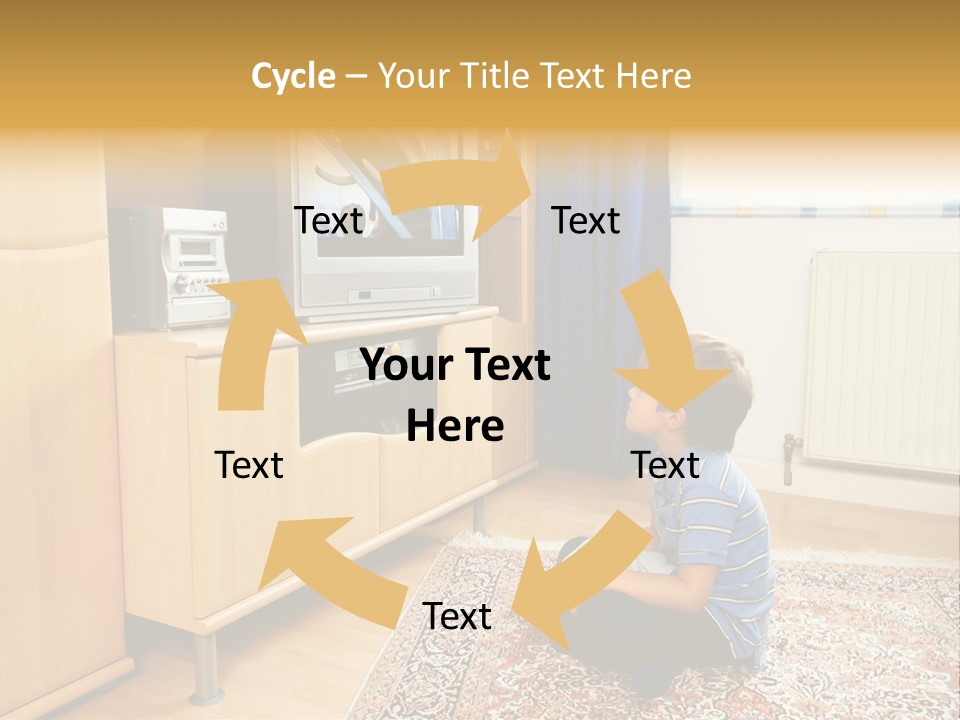 Cycle – Your Title Text Here

Text

Text

Your Text Here

Text

Text

Text